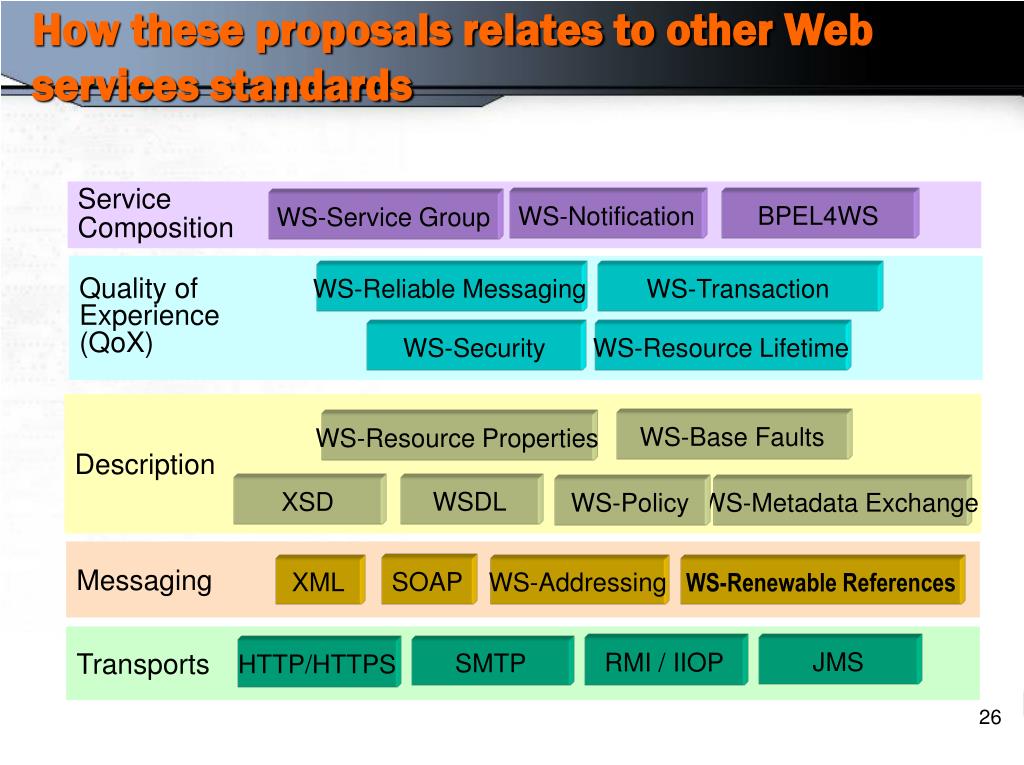 How these proposals relates to other Web services standards

Service Composition
WS-Service Group
WS-Notification
BPEL4WS

Quality of Experience (QoX)
WS-Reliable Messaging
WS-Transaction
WS-Security
WS-Resource Lifetime

Description
WS-Resource Properties
WS-Base Faults
XSD
WSDL
WS-Policy
WS-Metadata Exchange

Messaging
XML
SOAP
WS-Addressing
WS-Renewable References

Transports
HTTP/HTTPS
SMTP
RMI / IIOP
JMS

26